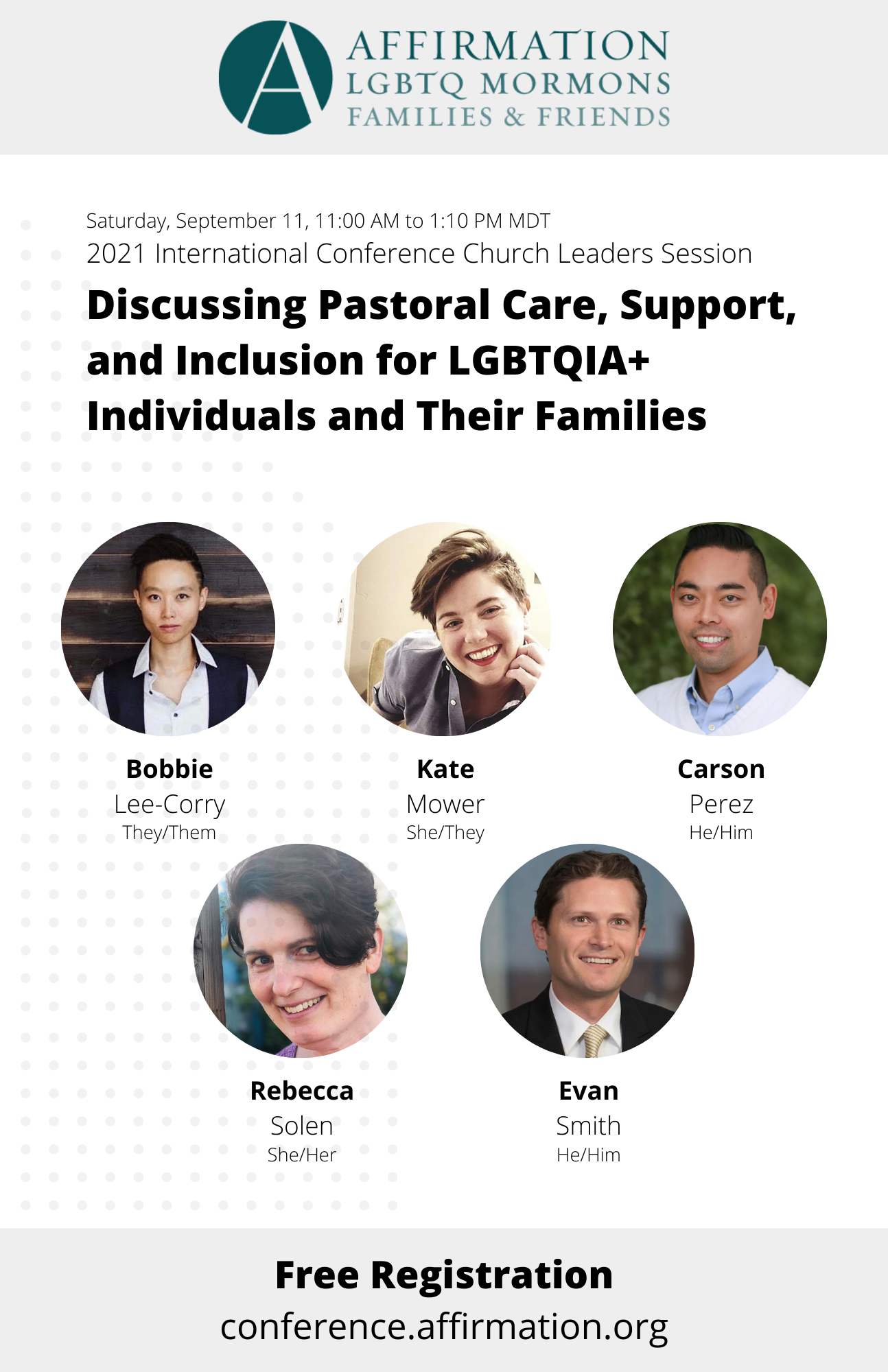 A

AFFIRMATION
LGBTQ MORMONS
FAMILIES & FRIENDS

Saturday, September 11, 11:00 AM to 1:10 PM MDT
2021 International Conference Church Leaders Session

Discussing Pastoral Care, Support, and Inclusion for LGBTQIA+ Individuals and Their Families

Bobbie
Lee-Corry
They/Them

Kate
Mower
She/They

Carson
Perez
He/Him

Rebecca
Solen
She/Her

Evan
Smith
He/Him

Free Registration
conference.affirmation.org